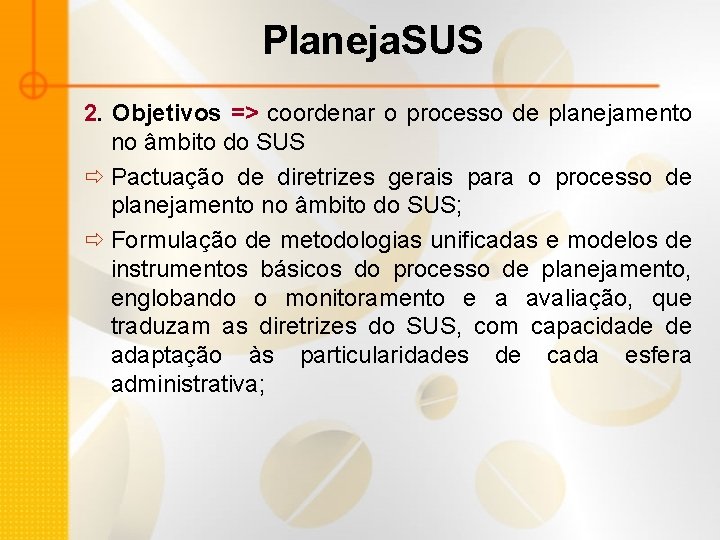 PlanejaSUS

2. Objetivos => coordenar o processo de planejamento no âmbito do SUS

⇨ Pactuação de diretrizes gerais para o processo de planejamento no âmbito do SUS;

⇨ Formulação de metodologias unificadas e modelos de instrumentos básicos do processo de planejamento, englobando o monitoramento e a avaliação, que traduzam as diretrizes do SUS, com capacidade de adaptação às particularidades de cada esfera administrativa;